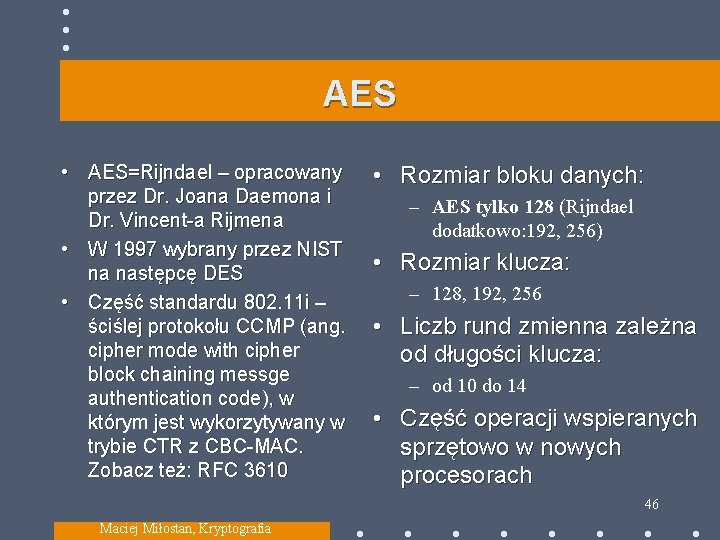 AES

• AES=Rijndael – opracowany przez Dr. Joana Daemona i Dr. Vincent-a Rijmena
• W 1997 wybrany przez NIST na następcę DES
• Część standardu 802.11i – ściślej protokołu CCMP (ang. cipher mode with cipher block chaining messge authentication code), w którym jest wykorzytywany w trybie CTR z CBC-MAC. Zobacz też: RFC 3610

• Rozmiar bloku danych:
– AES tylko 128 (Rijndael dodatkowo:192, 256)
• Rozmiar klucza:
– 128, 192, 256
• Liczb rund zmienna zależna od długości klucza:
– od 10 do 14
• Część operacji wspieranych sprzętowo w nowych procesorach

46

Maciej Miłostan, Kryptografia